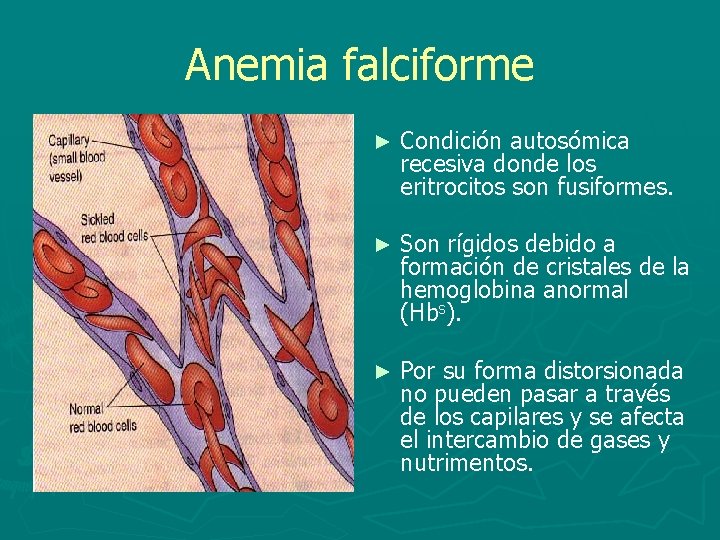 Anemia falciforme

Capillary (small blood vessel)

Sickled red blood cells

Normal red blood cells

► Condición autosómica recesiva donde los eritrocitos son fusiformes.

► Son rígidos debido a formación de cristales de la hemoglobina anormal ($Hb^s$).

► Por su forma distorsionada no pueden pasar a través de los capilares y se afecta el intercambio de gases y nutrimentos.